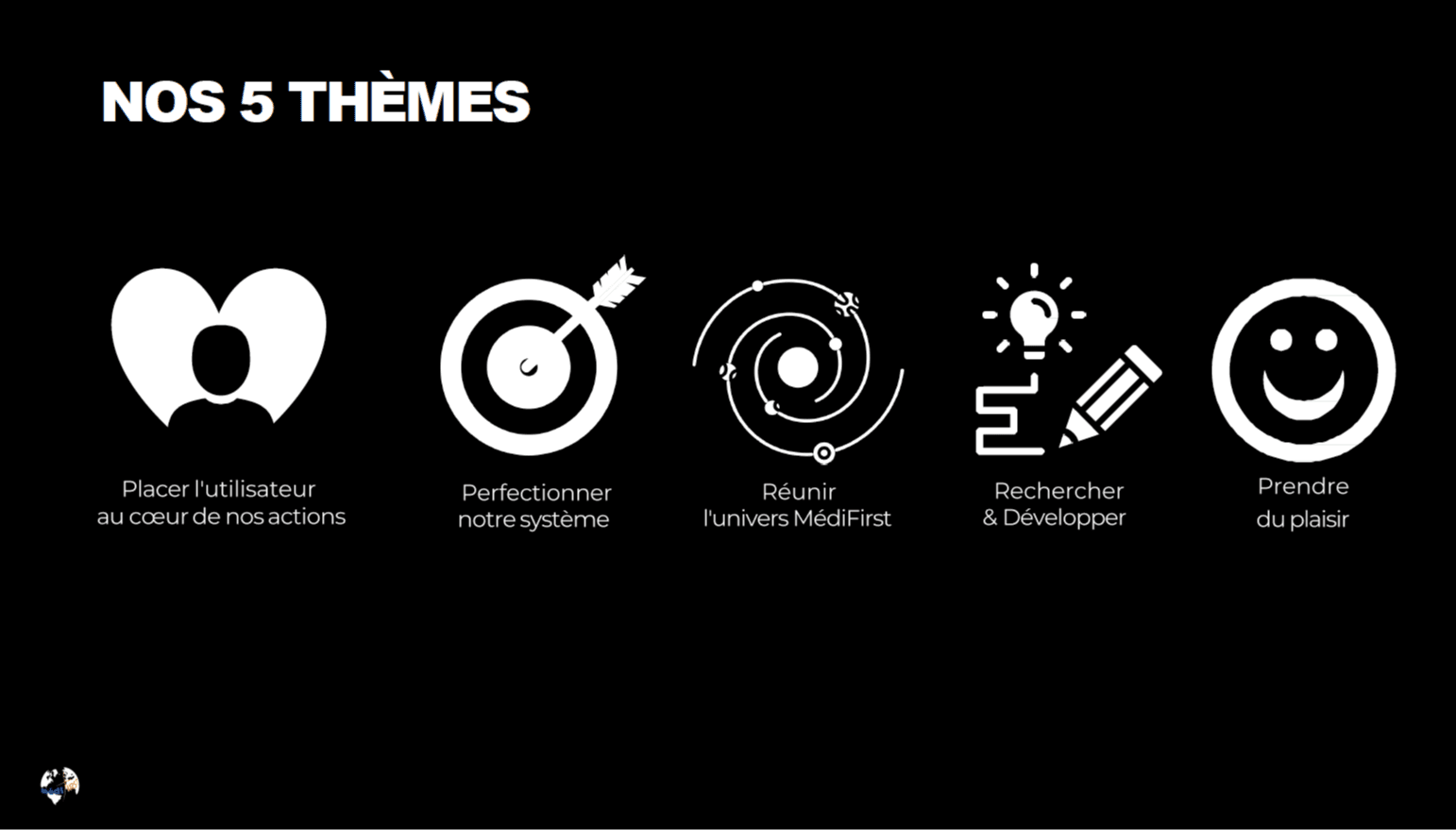 NOS 5 THÈMES

Placer l'utilisateur au cœur de nos actions

Perfectionner notre système

Réunir l'univers MédiFirst

Rechercher & Développer

Prendre du plaisir